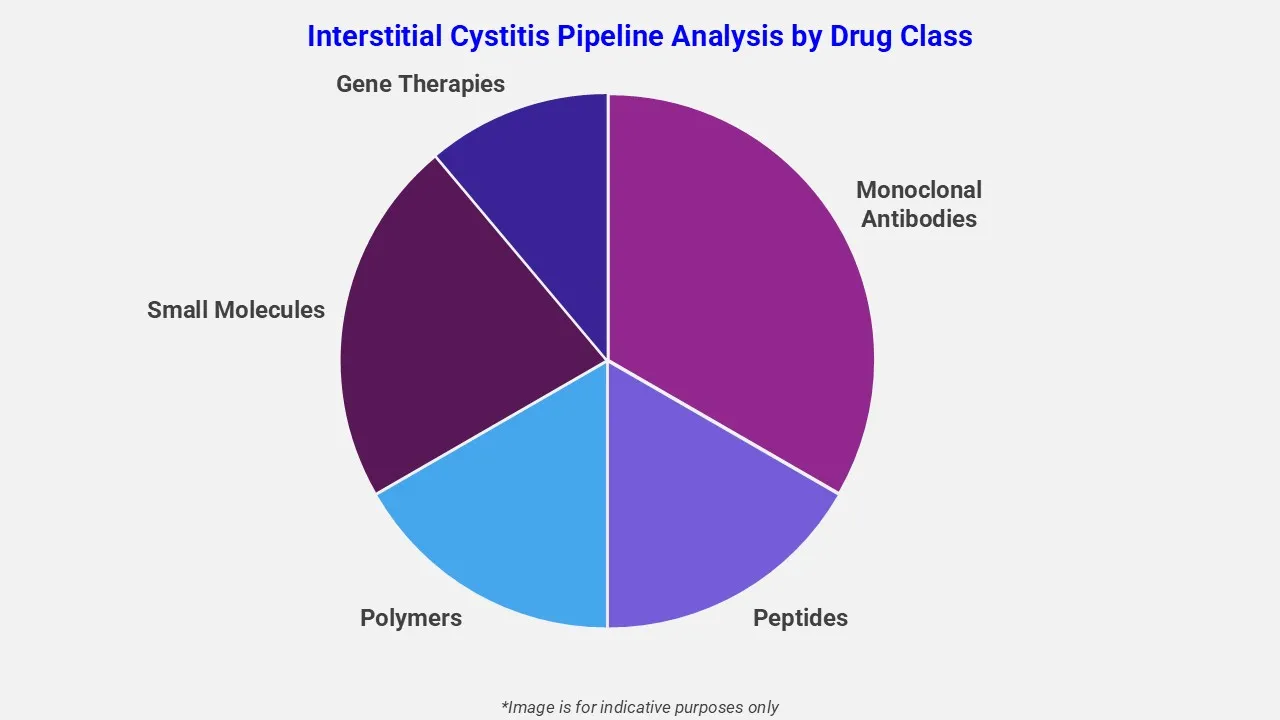 Interstitial Cystitis Pipeline Analysis by Drug Class

Gene Therapies

Monoclonal Antibodies

Small Molecules

Polymers

Peptides

*Image is for indicative purposes only